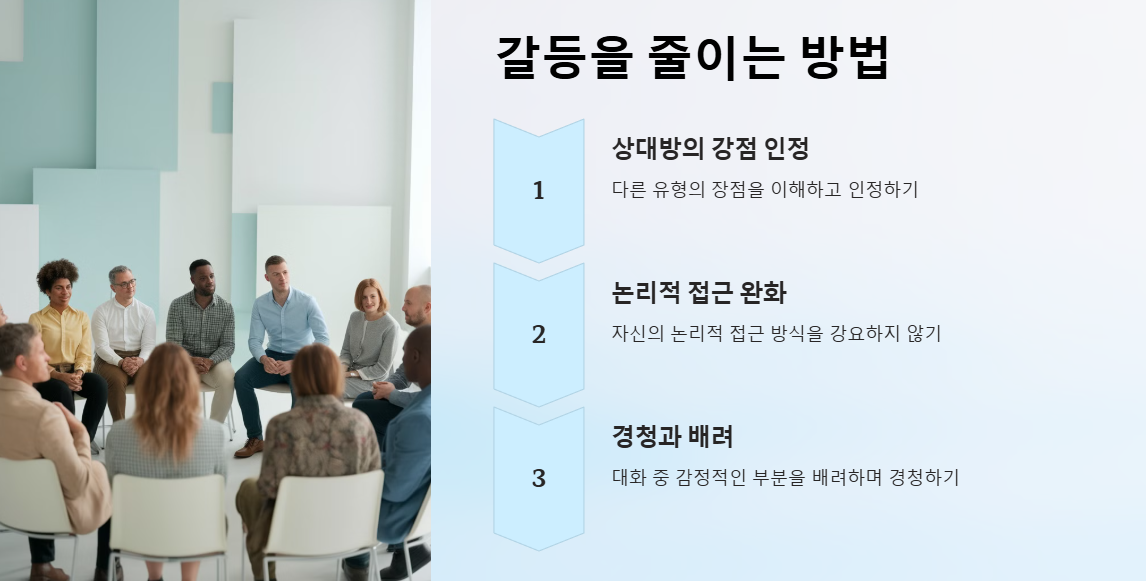 갈등을 줄이는 방법

1

상대방의 강점 인정

다른 유형의 장점을 이해하고 인정하기

2

논리적 접근 완화

자신의 논리적 접근 방식을 강요하지 않기

3

경청과 배려

대화 중 감정적인 부분을 배려하며 경청하기